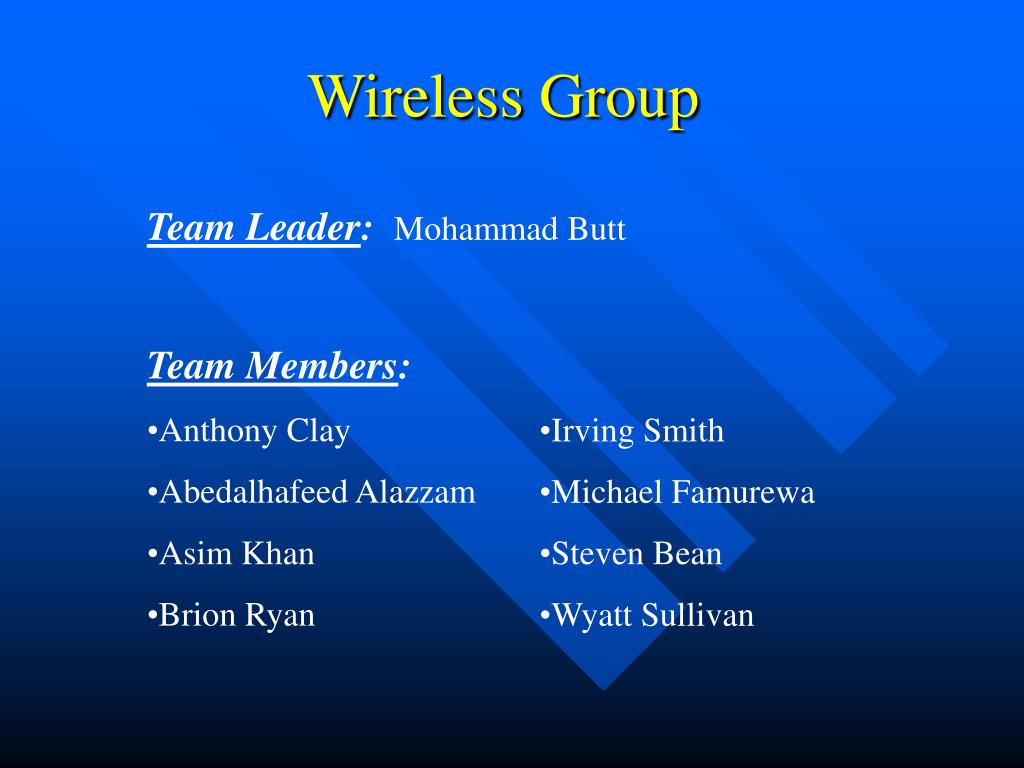 Wireless Group

Team Leader: Mohammad Butt

Team Members:

•Anthony Clay
•Abedalhafeed Alazzam
•Asim Khan
•Brion Ryan

•Irving Smith
•Michael Famurewa
•Steven Bean
•Wyatt Sullivan